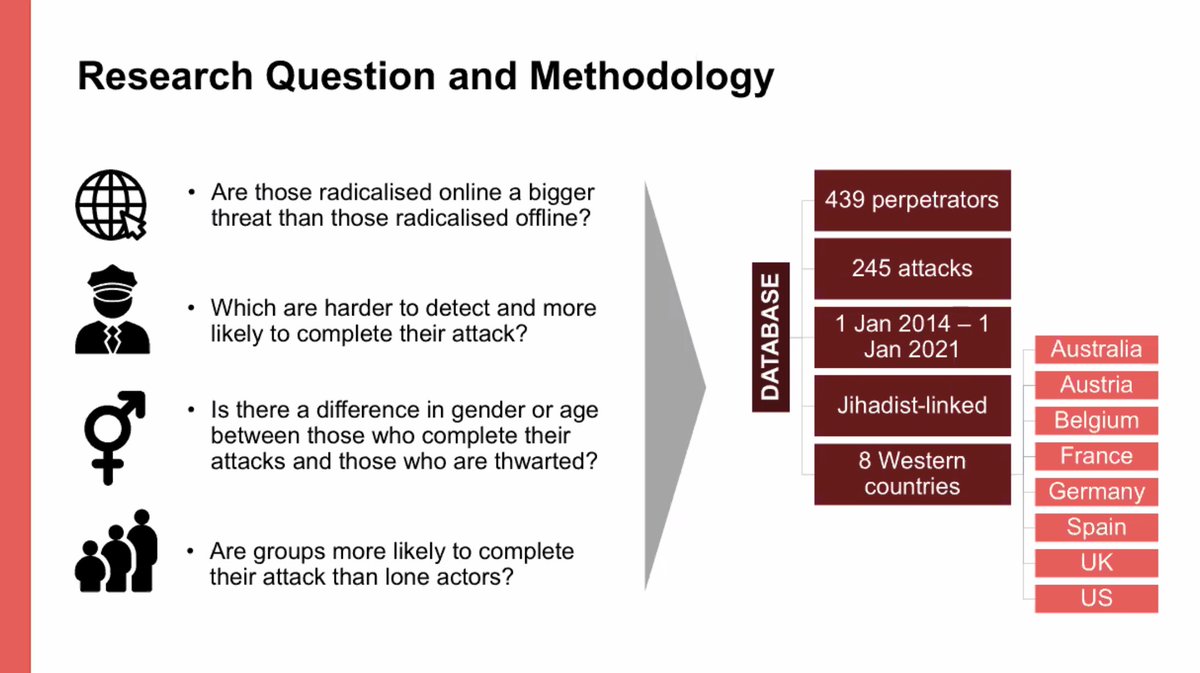 Research Question and Methodology

• Are those radicalised online a bigger threat than those radicalised offline?

• Which are harder to detect and more likely to complete their attack?

• Is there a difference in gender or age between those who complete their attacks and those who are thwarted?

• Are groups more likely to complete their attack than lone actors?

DATABASE

439 perpetrators

245 attacks

1 Jan 2014 – 1 Jan 2021

Jihadist-linked

8 Western countries

Australia
Austria
Belgium
France
Germany
Spain
UK
US